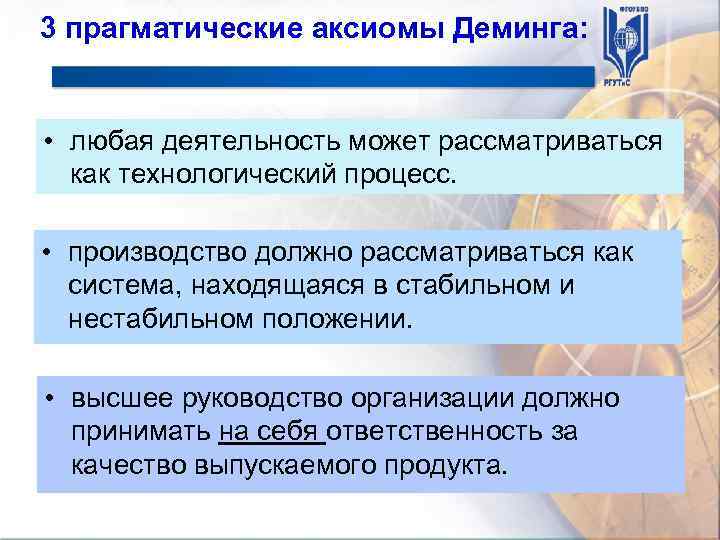 3 прагматические аксиомы Деминга:

ФГОУВПО

РГУТиС

• любая деятельность может рассматриваться как технологический процесс.

• производство должно рассматриваться как система, находящаяся в стабильном и нестабильном положении.

• высшее руководство организации должно принимать на себя ответственность за качество выпускаемого продукта.